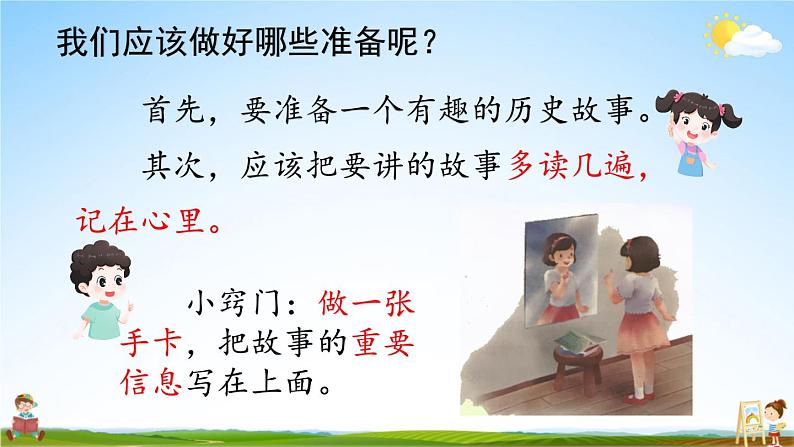 我们应该做好哪些准备呢？

首先，要准备一个有趣的历史故事。

其次，应该把要讲的故事多读几遍，记在心里。

小窍门：做一张手卡，把故事的重要信息写在上面。